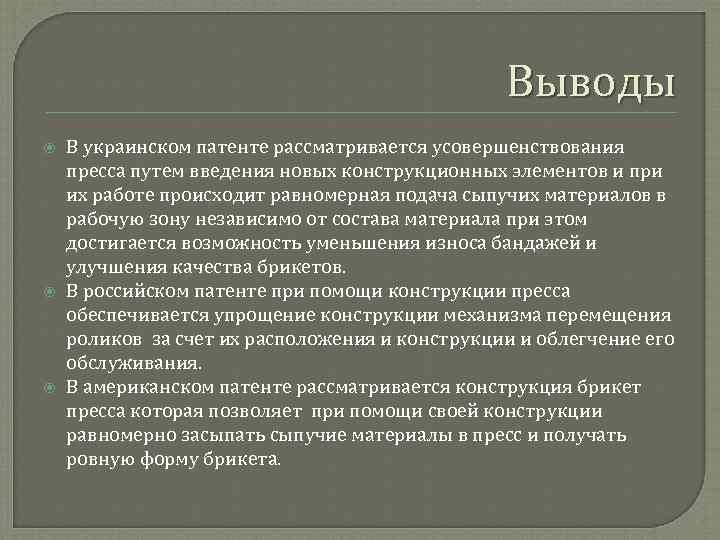 Выводы

В украинском патенте рассматривается усовершенствования пресса путем введения новых конструкционных элементов и при их работе происходит равномерная подача сыпучих материалов в рабочую зону независимо от состава материала при этом достигается возможность уменьшения износа бандажей и улучшения качества брикетов.

В российском патенте при помощи конструкции пресса обеспечивается упрощение конструкции механизма перемещения роликов за счет их расположения и конструкции и облегчение его обслуживания.

В американском патенте рассматривается конструкция брикет пресса которая позволяет при помощи своей конструкции равномерно засыпать сыпучие материалы в пресс и получать ровную форму брикета.